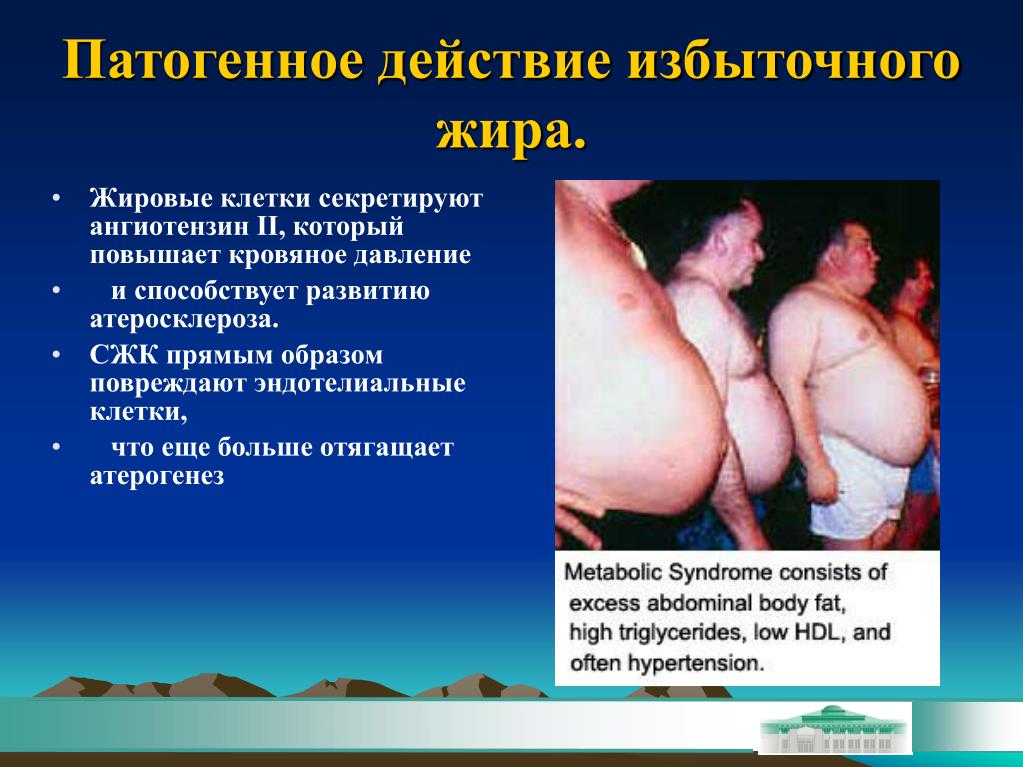 Патогенное действие избыточного жира.

• Жировые клетки секретируют ангиотензин II, который повышает кровяное давление
• и способствует развитию атеросклероза.
• СЖК прямым образом повреждают эндотелиальные клетки,
• что еще больше отягащает атерогенез

Metabolic Syndrome consists of excess abdominal body fat, high triglycerides, low HDL, and often hypertension.